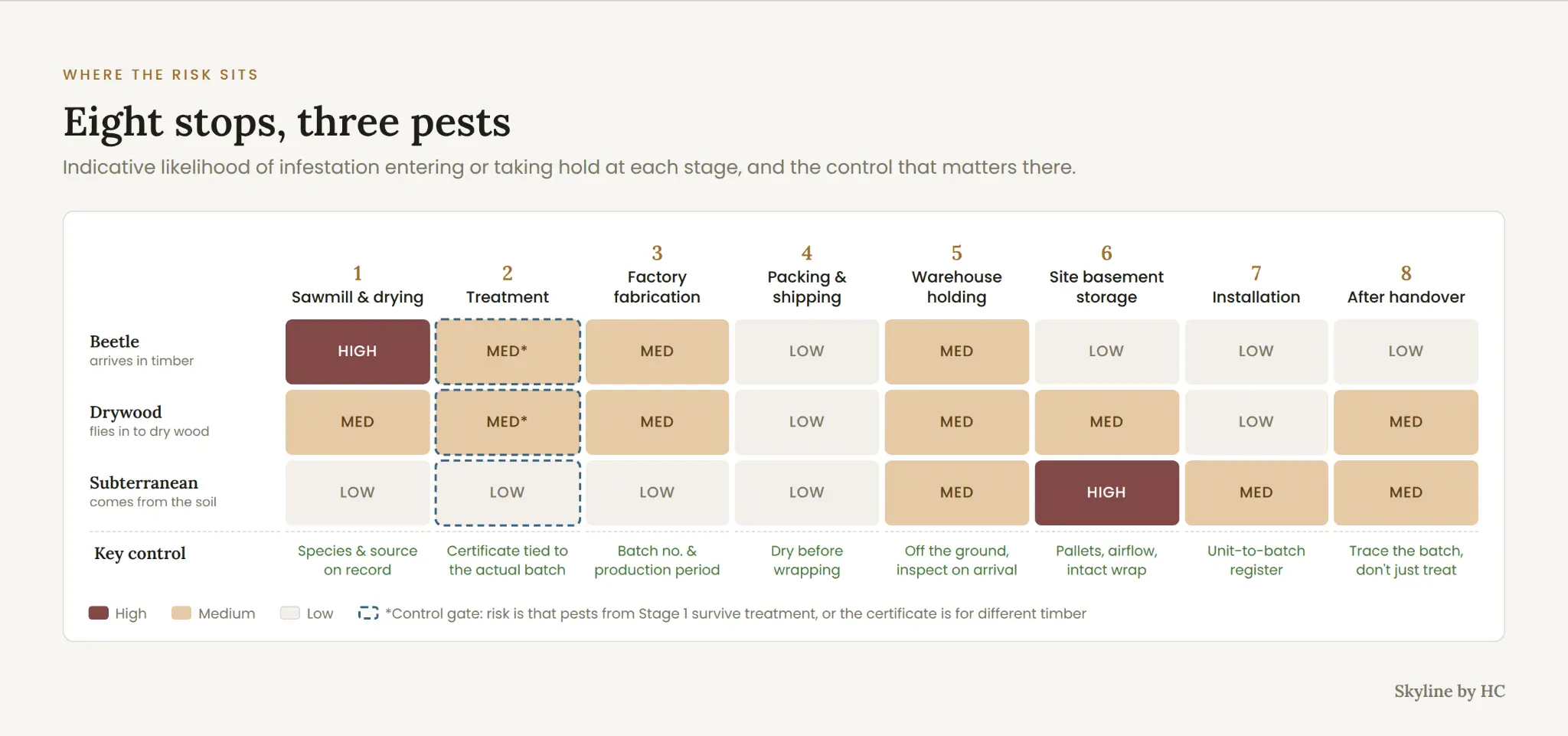 WHERE THE RISK SITS

Eight stops, three pests

Indicative likelihood of infestation entering or taking hold at each stage, and the control that matters there.

| | 1 Sawmill & drying | 2 Treatment | 3 Factory fabrication | 4 Packing & shipping | 5 Warehouse holding | 6 Site basement storage | 7 Installation | 8 After handover |
|---|---|---|---|---|---|---|---|---|
| Beetle arrives in timber | HIGH | MED* | MED | LOW | MED | LOW | LOW | LOW |
| Drywood flies in to dry wood | MED | MED* | MED | LOW | MED | MED | LOW | MED |
| Subterranean comes from the soil | LOW | LOW | LOW | LOW | MED | HIGH | MED | MED |
| Key control | Species & source on record | Certificate tied to the actual batch | Batch no. & production period | Dry before wrapping | Off the ground, inspect on arrival | Pallets, airflow, intact wrap | Unit-to-batch register | Trace the batch, don't just treat |

High Medium Low *Control gate: risk is that pests from Stage 1 survive treatment, or the certificate is for different timber

Skyline by HC